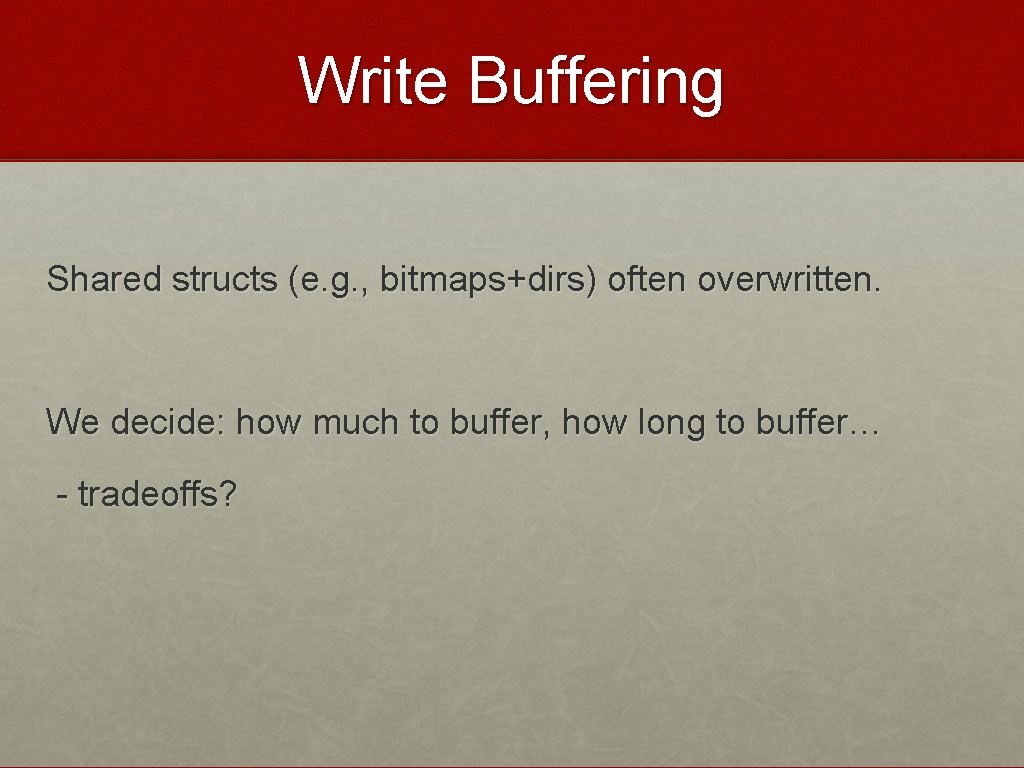 Write Buffering

Shared structs (e.g., bitmaps+dirs) often overwritten.

We decide: how much to buffer, how long to buffer…

- tradeoffs?